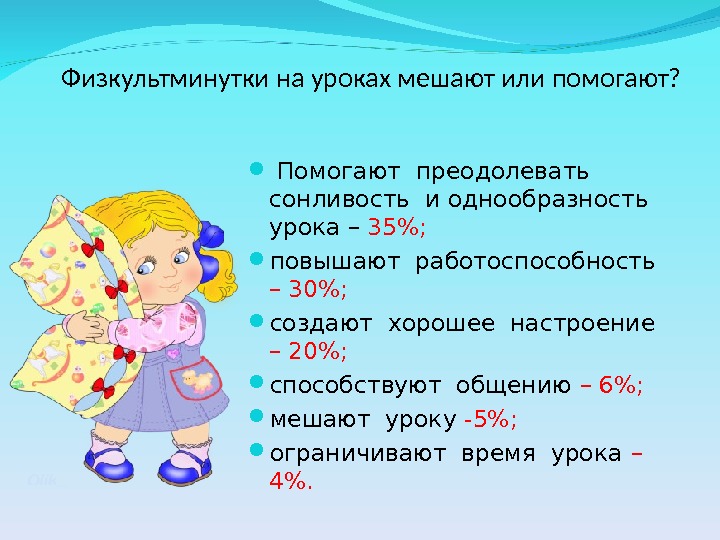 Физкультминутки на уроках мешают или помогают?

- Помогают преодолевать сонливость и однообразность урока – 35%;
- повышают работоспособность – 30%;
- создают хорошее настроение – 20%;
- способствуют общению – 6%;
- мешают уроку -5%;
- ограничивают время урока – 4%.

Olik